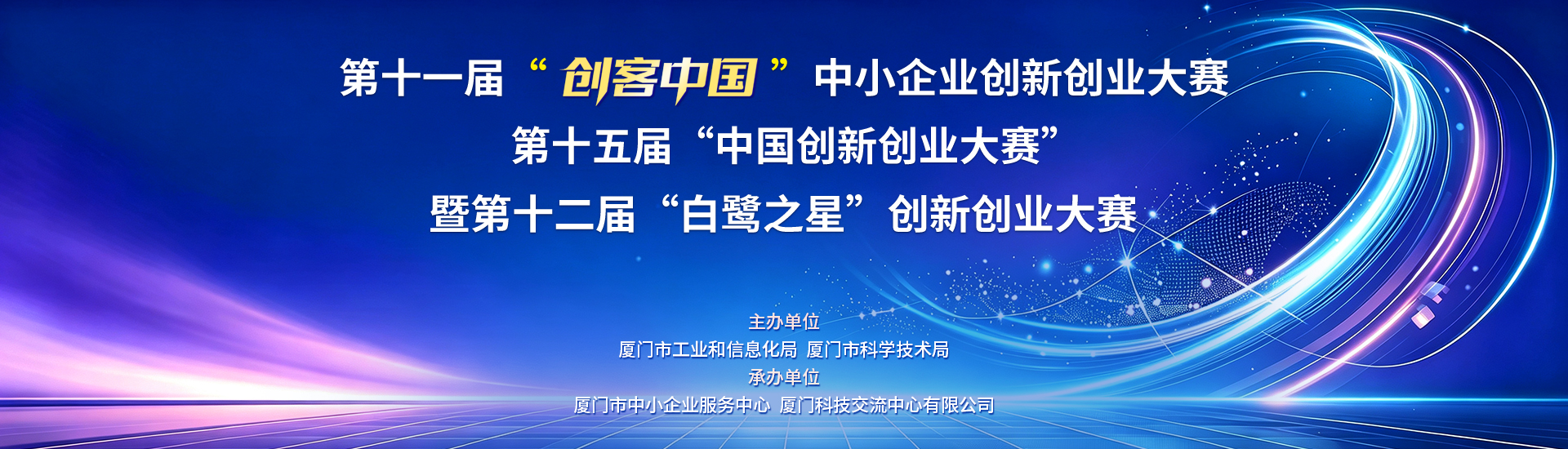 第十一届“创客中国”中小企业创新创业大赛
第十五届“中国创新创业大赛”
暨第十二届“白鹭之星”创新创业大赛

主办单位
厦门市工业和信息化局 厦门市科学技术局
承办单位
厦门市中小企业服务中心 厦门科技交流中心有限公司